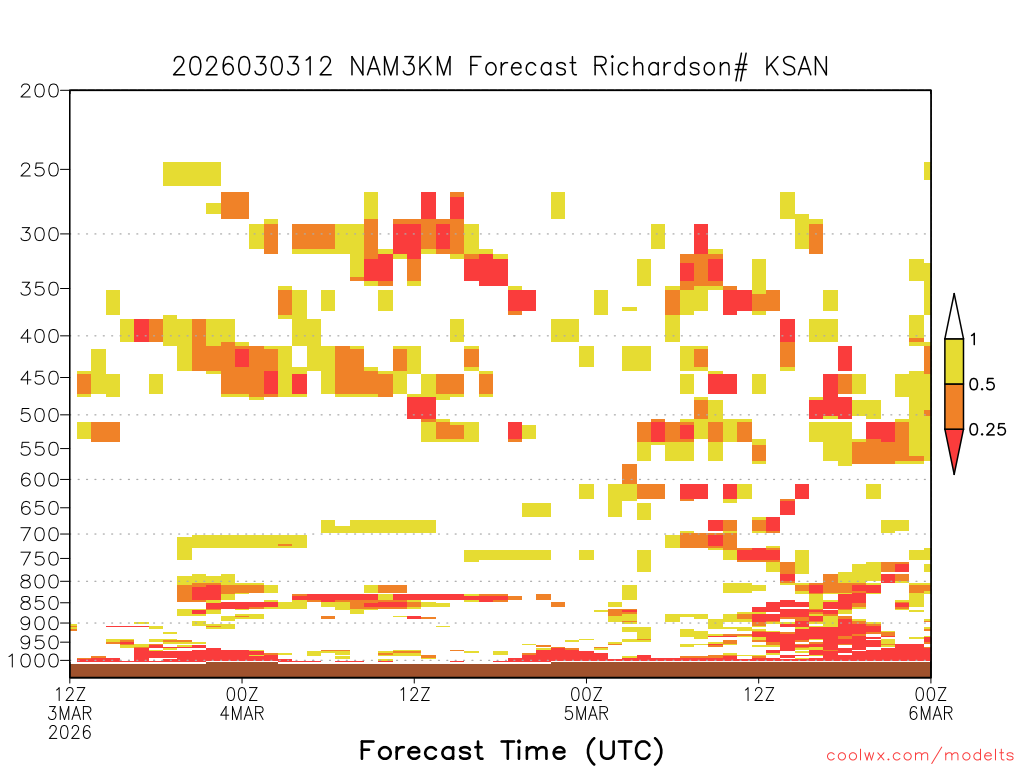 2026030312 NAM3KM Forecast Richardson# KSAN

200
250
300
350
400
450
500
550
600
650
700
750
800
850
900
950
1000

1
0.5
0.25

12Z
3MAR
2026

00Z
4MAR

12Z

00Z
5MAR

12Z

00Z
6MAR

Forecast Time (UTC)

coolwx.com/modelts